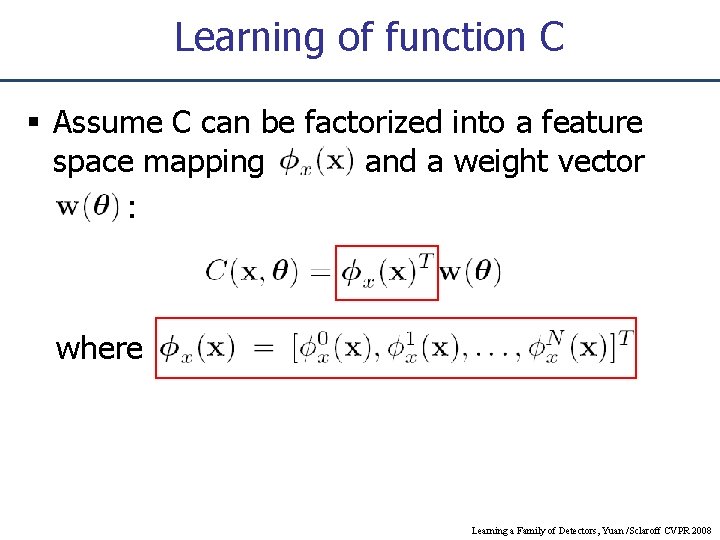 Learning of function C

▪ Assume C can be factorized into a feature space mapping $\phi_x(\mathbf{x})$ and a weight vector $\mathbf{w}(\boldsymbol{\theta})$:

$C(\mathbf{x}, \boldsymbol{\theta}) = \phi_x(\mathbf{x})^T \mathbf{w}(\boldsymbol{\theta})$

where $\phi_x(\mathbf{x}) = [\phi_x^0(\mathbf{x}), \phi_x^1(\mathbf{x}), \ldots, \phi_x^N(\mathbf{x})]^T$

Learning a Family of Detectors, Yuan /Sclaroff CVPR 2008